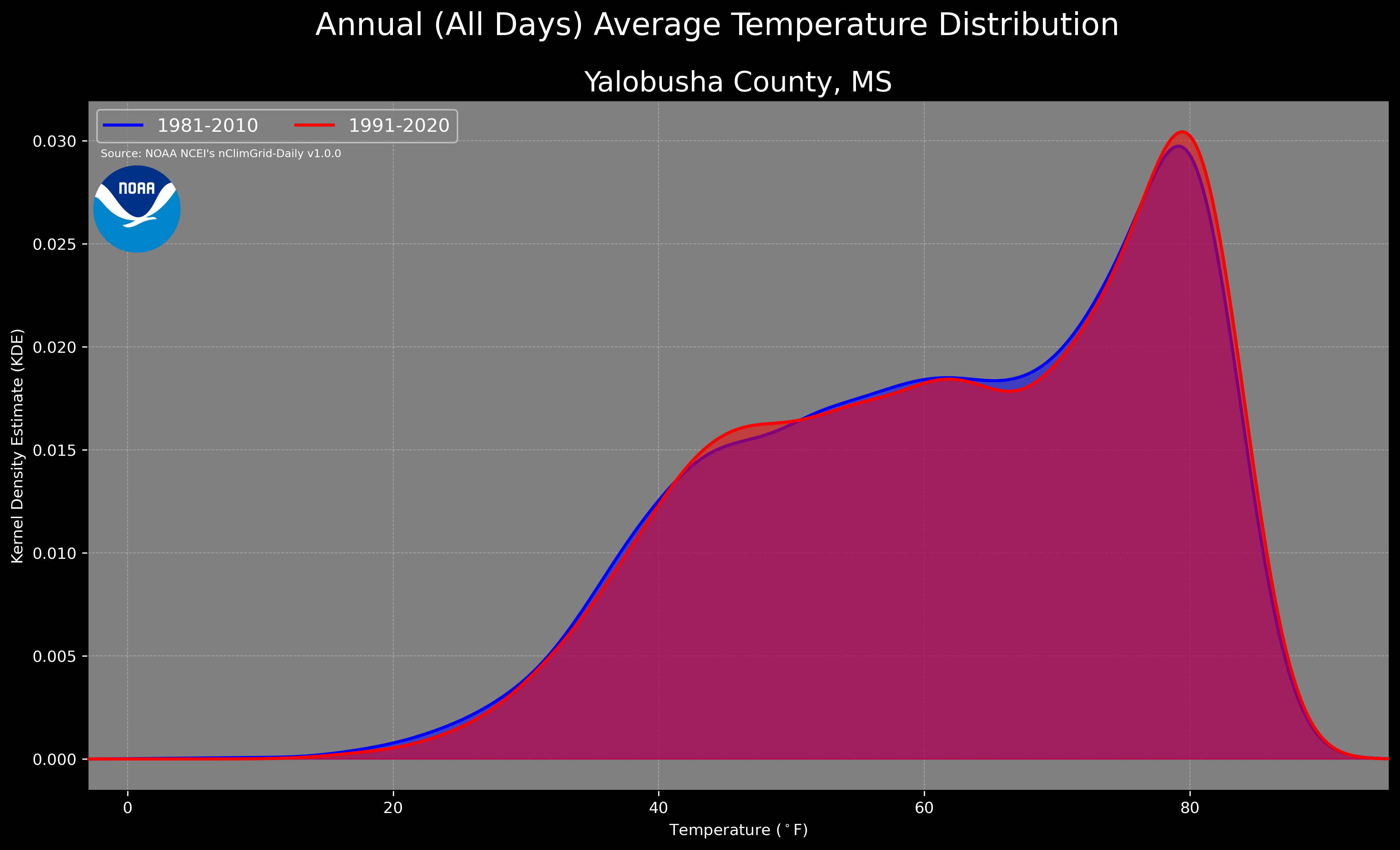 Annual (All Days) Average Temperature Distribution

Yalobusha County, MS

1981-2010
1991-2020

Source: NOAA NCEI's nClimGrid-Daily v1.0.0

NOAA

Kernel Density Estimate (KDE)

0.030
0.025
0.020
0.015
0.010
0.005
0.000

0
20
40
60
80

Temperature ($^\circ$F)